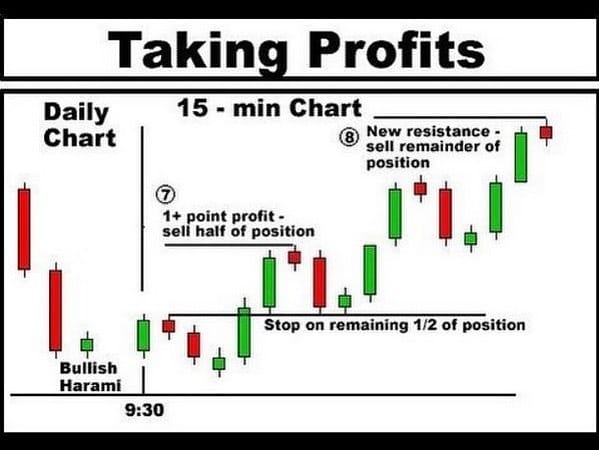 Taking Profits

Daily Chart

15 - min Chart

⑧ New resistance - sell remainder of position

⑦

1+ point profit - sell half of position

Stop on remaining 1/2 of position

Bullish Harami

9:30